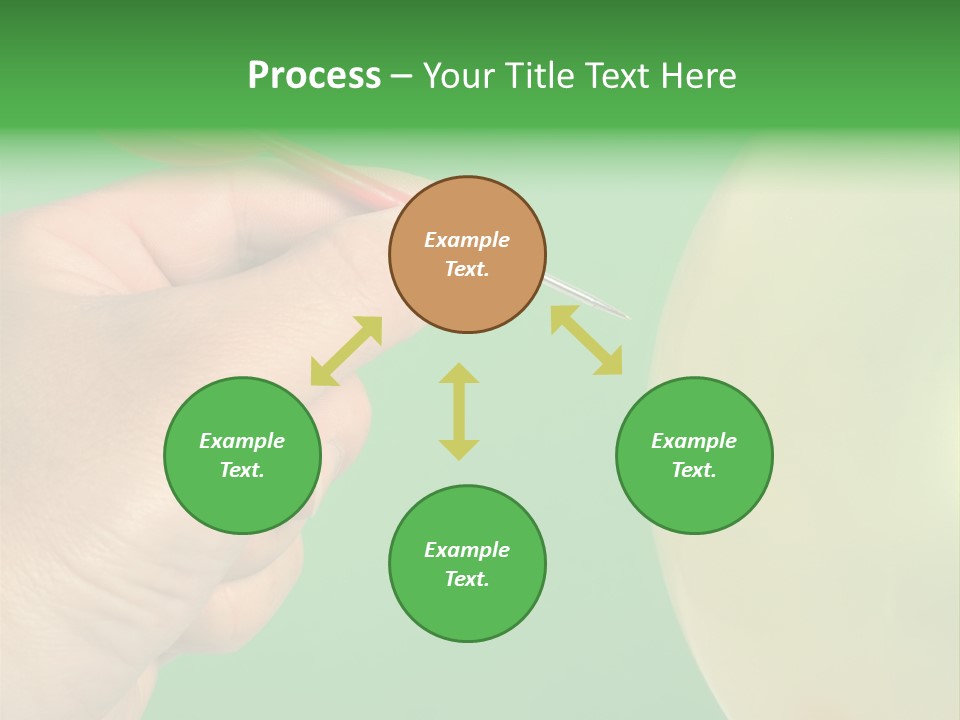 Process – Your Title Text Here

Example Text.

Example Text.

Example Text.

Example Text.